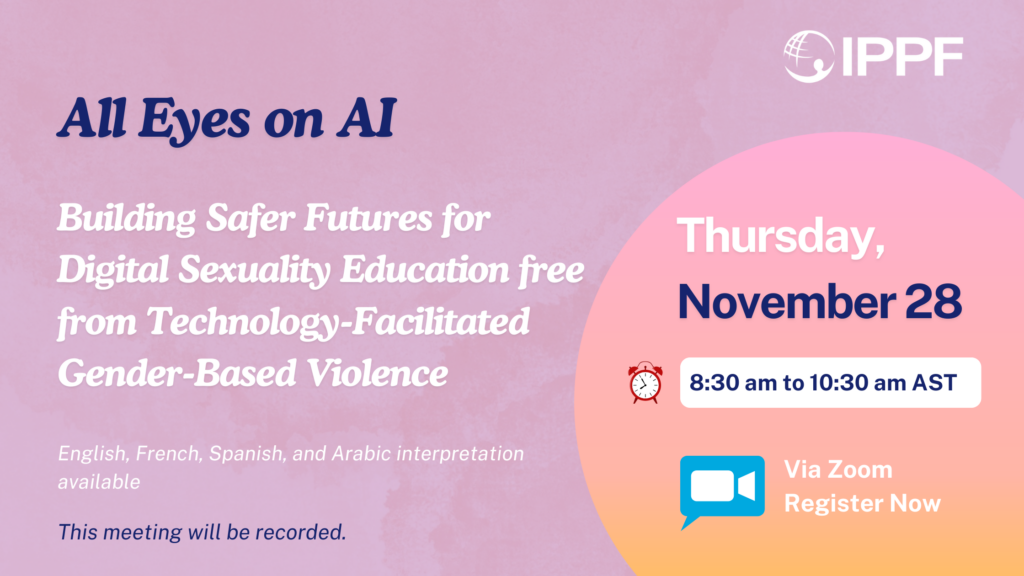 IPPF

All Eyes on AI

Building Safer Futures for Digital Sexuality Education free from Technology-Facilitated Gender-Based Violence

English, French, Spanish, and Arabic interpretation available

This meeting will be recorded.

Thursday, November 28

8:30 am to 10:30 am AST

Via Zoom
Register Now